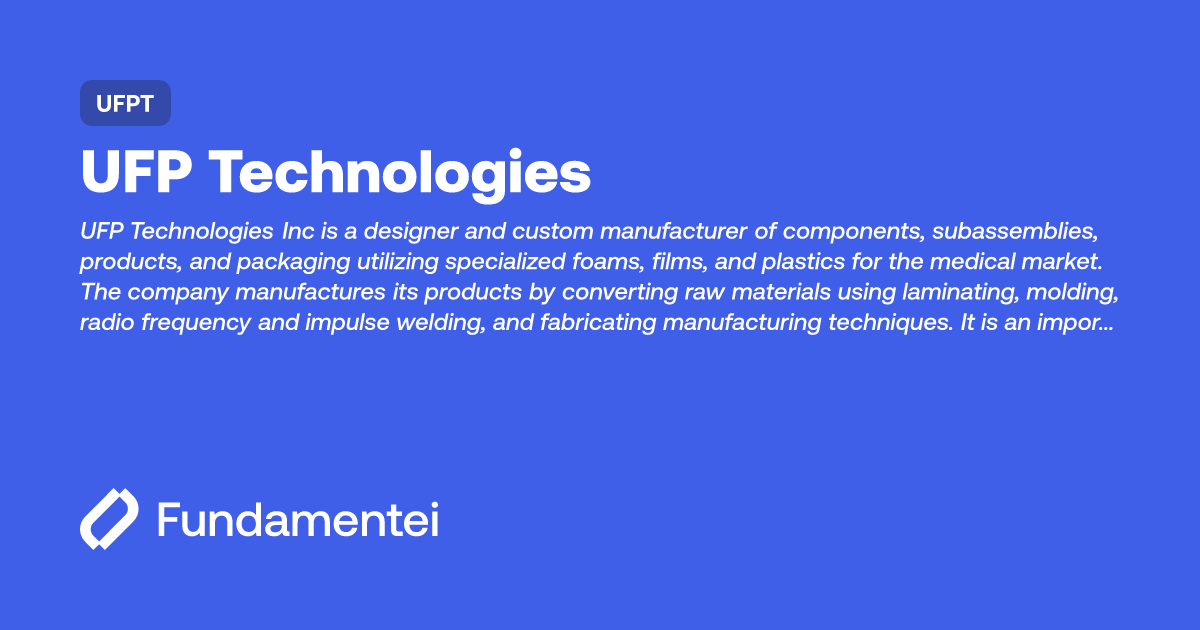 UFPT

UFP Technologies

UFP Technologies Inc is a designer and custom manufacturer of components, subassemblies, products, and packaging utilizing specialized foams, films, and plastics for the medical market. The company manufactures its products by converting raw materials using laminating, molding, radio frequency and impulse welding, and fabricating manufacturing techniques. It is an impor...

Fundamentei